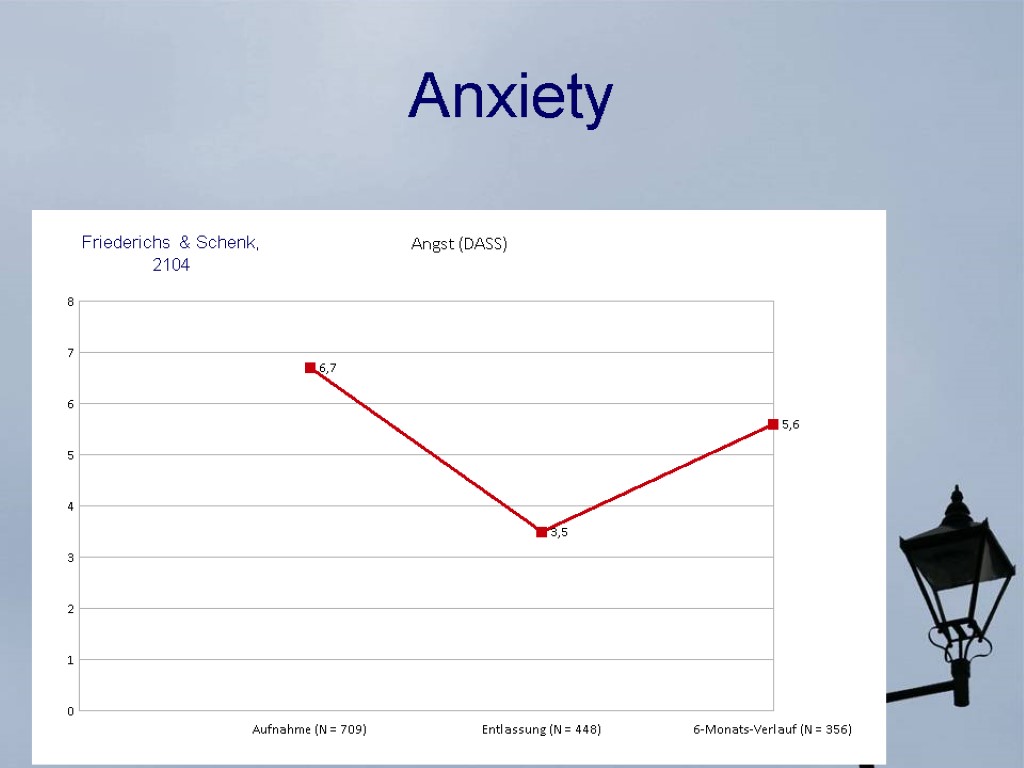 Anxiety

Friederichs & Schenk, 2104

Angst (DASS)

8
7
6
5
4
3
2
1
0

6,7
3,5
5,6

Aufnahme (N = 709)
Entlassung (N = 448)
6-Monats-Verlauf (N = 356)